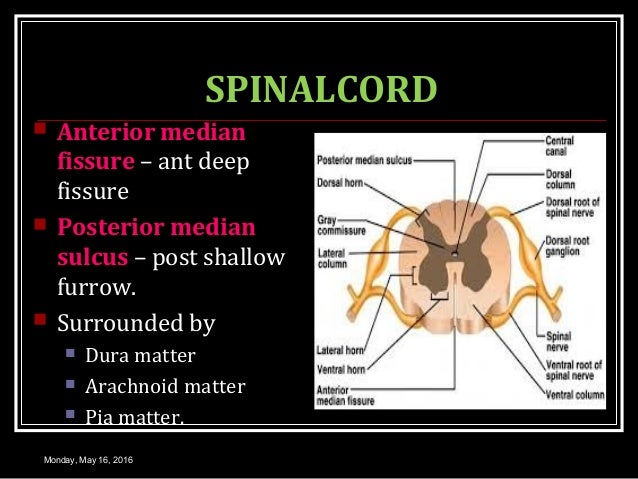 SPINALCORD

Anterior median fissure – ant deep fissure

Posterior median sulcus – post shallow furrow.

Surrounded by

Dura matter

Arachnoid matter

Pia matter.

Posterior median sulcus
Dorsal horn
Gray commissure
Lateral column
Lateral horn
Ventral horn
Anterior median fissure
Central canal
Dorsal column
Dorsal root of spinal nerve
Dorsal root ganglion
Spinal nerve
Ventral root of spinal nerve
Ventral column

Monday, May 16, 2016